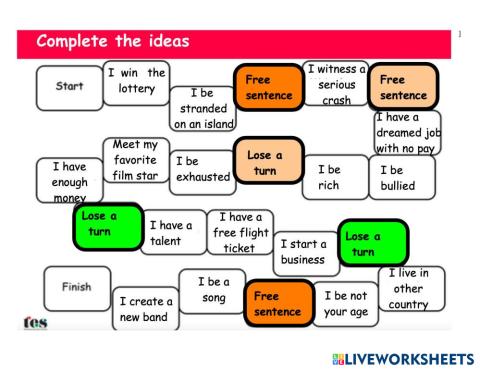 Complete the ideas

1

Start

I win the lottery

I be stranded on an island

Free sentence

I witness a serious crash

Free sentence

I have a dreamed job with no pay

I be bullied

I be rich

Lose a turn

I be exhausted

Meet my favorite film star

I have enough money

Lose a turn

I have a talent

I have a free flight ticket

I start a business

Lose a turn

I live in other country

I be not your age

Free sentence

I be a song

I create a new band

Finish

tes

LIVEWORKSHEETS